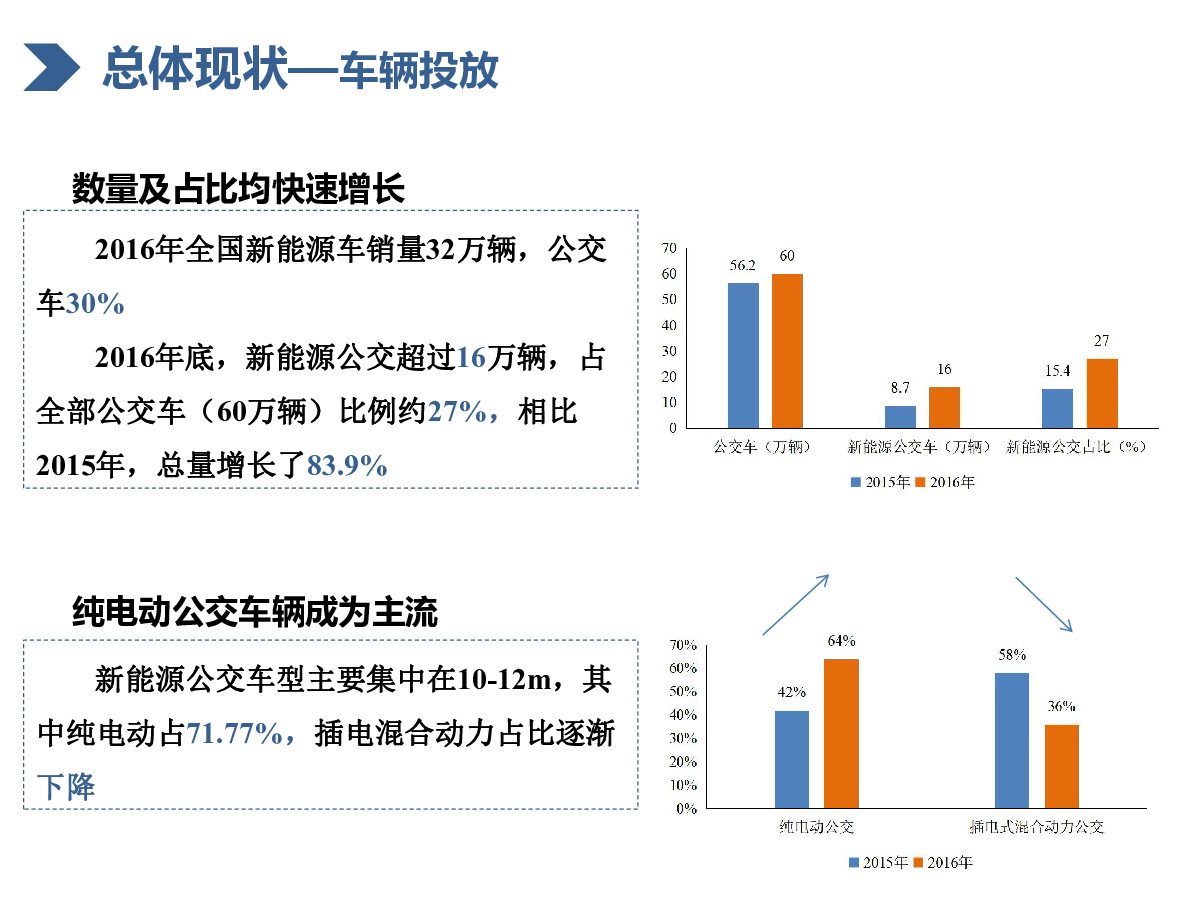 总体现状—车辆投放

数量及占比均快速增长

2016年全国新能源车销量32万辆，公交车30%

2016年底，新能源公交超过16万辆，占全部公交车（60万辆）比例约27%，相比2015年，总量增长了83.9%

70
60
50
40
30
20
10
0
56.2
60
8.7
16
15.4
27
公交车（万辆）
新能源公交车（万辆）
新能源公交占比（%）
2015年 2016年

纯电动公交车辆成为主流

新能源公交车型主要集中在10-12m，其中纯电动占71.77%，插电混合动力占比逐渐下降

70%
60%
50%
40%
30%
20%
10%
0%
42%
64%
58%
36%
纯电动公交
插电式混合动力公交
2015年 2016年